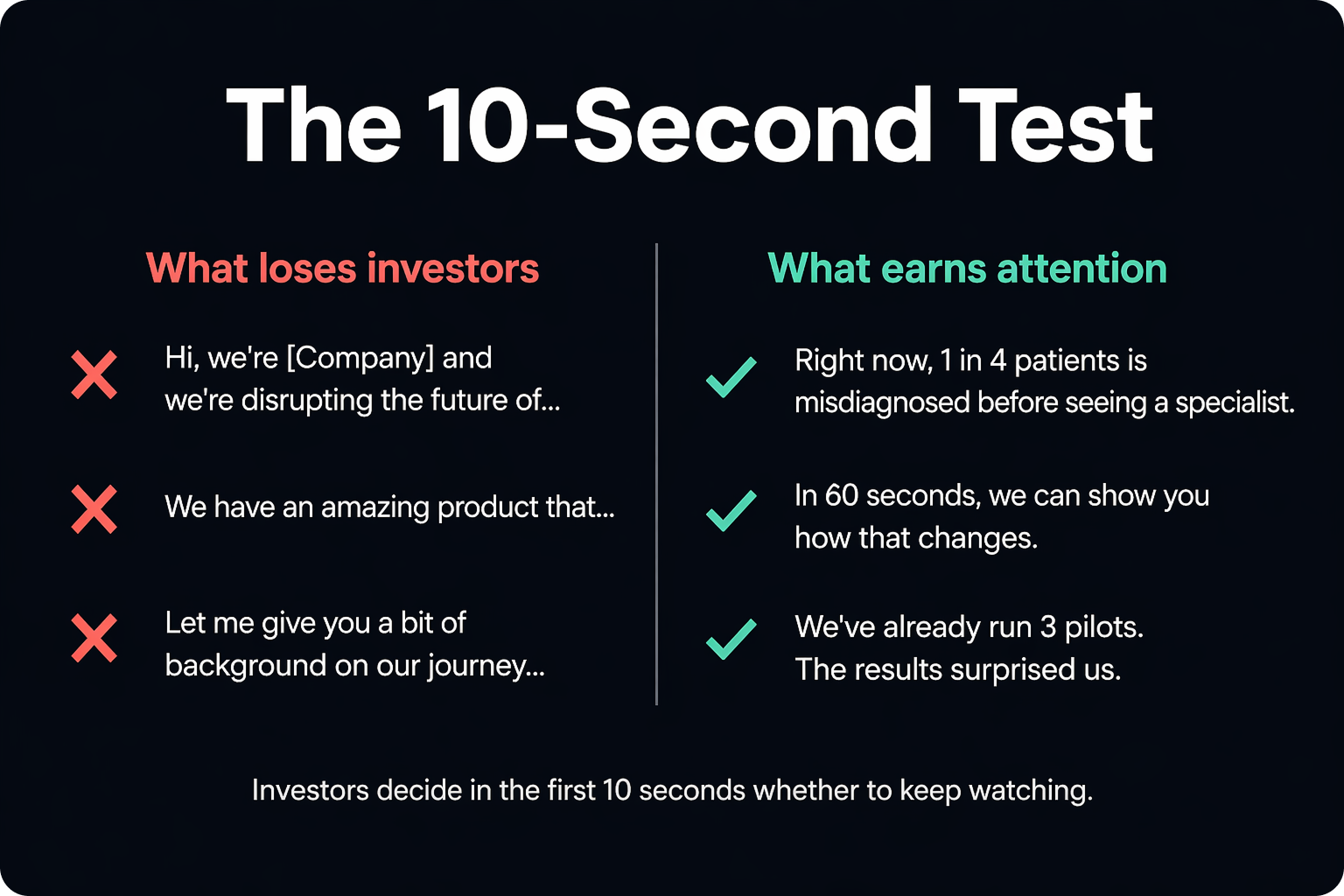 The 10-Second Test

What loses investors

Hi, we're [Company] and we're disrupting the future of...

We have an amazing product that...

Let me give you a bit of background on our journey...

What earns attention

Right now, 1 in 4 patients is misdiagnosed before seeing a specialist.

In 60 seconds, we can show you how that changes.

We've already run 3 pilots. The results surprised us.

Investors decide in the first 10 seconds whether to keep watching.